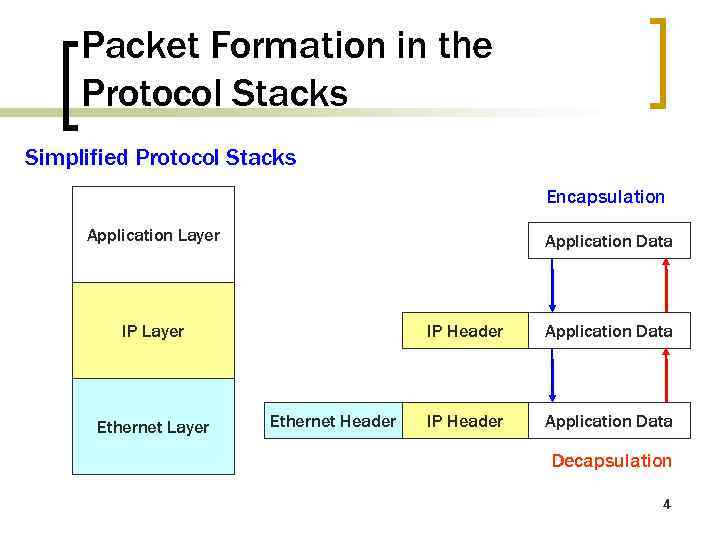 Packet Formation in the Protocol Stacks

Simplified Protocol Stacks

Application Layer

IP Layer

Ethernet Layer

Encapsulation

Application Data

IP Header
Application Data

Ethernet Header
IP Header
Application Data

Decapsulation

4